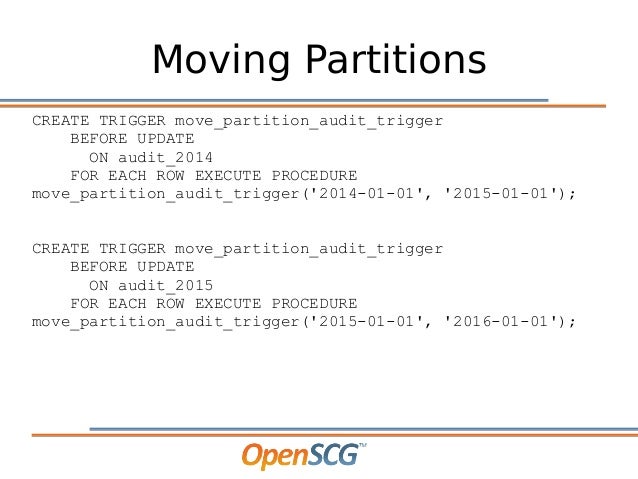 Moving Partitions

CREATE TRIGGER move_partition_audit_trigger
    BEFORE UPDATE
      ON audit_2014
    FOR EACH ROW EXECUTE PROCEDURE
move_partition_audit_trigger('2014-01-01', '2015-01-01');

CREATE TRIGGER move_partition_audit_trigger
    BEFORE UPDATE
      ON audit_2015
    FOR EACH ROW EXECUTE PROCEDURE
move_partition_audit_trigger('2015-01-01', '2016-01-01');

OpenSCG™